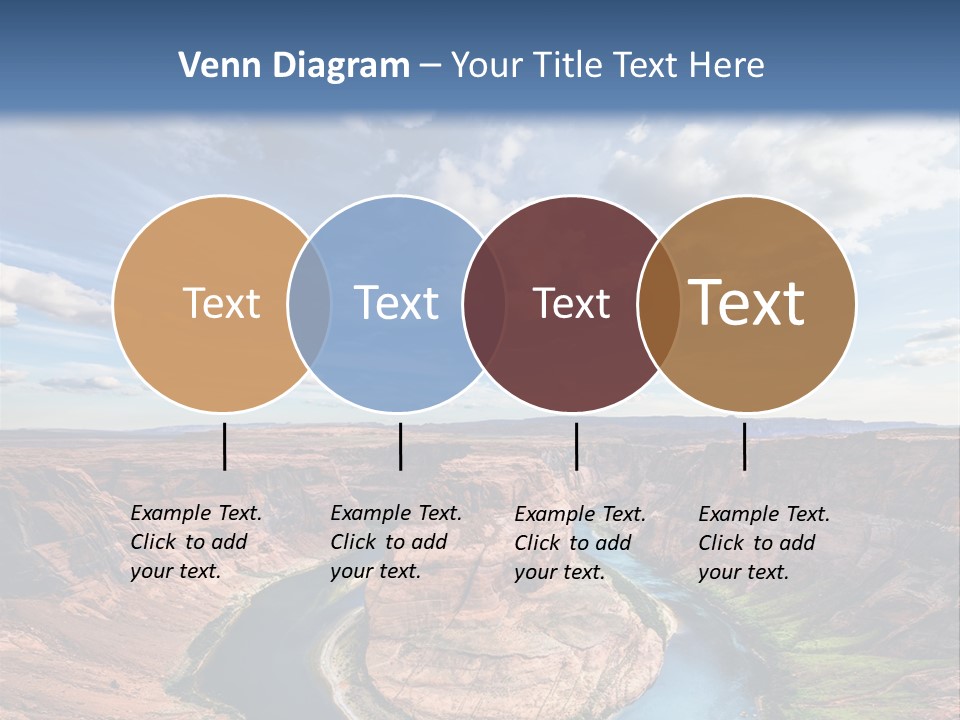 Venn Diagram – Your Title Text Here

Text

Text

Text

Text

Example Text. Click to add your text.

Example Text. Click to add your text.

Example Text. Click to add your text.

Example Text. Click to add your text.